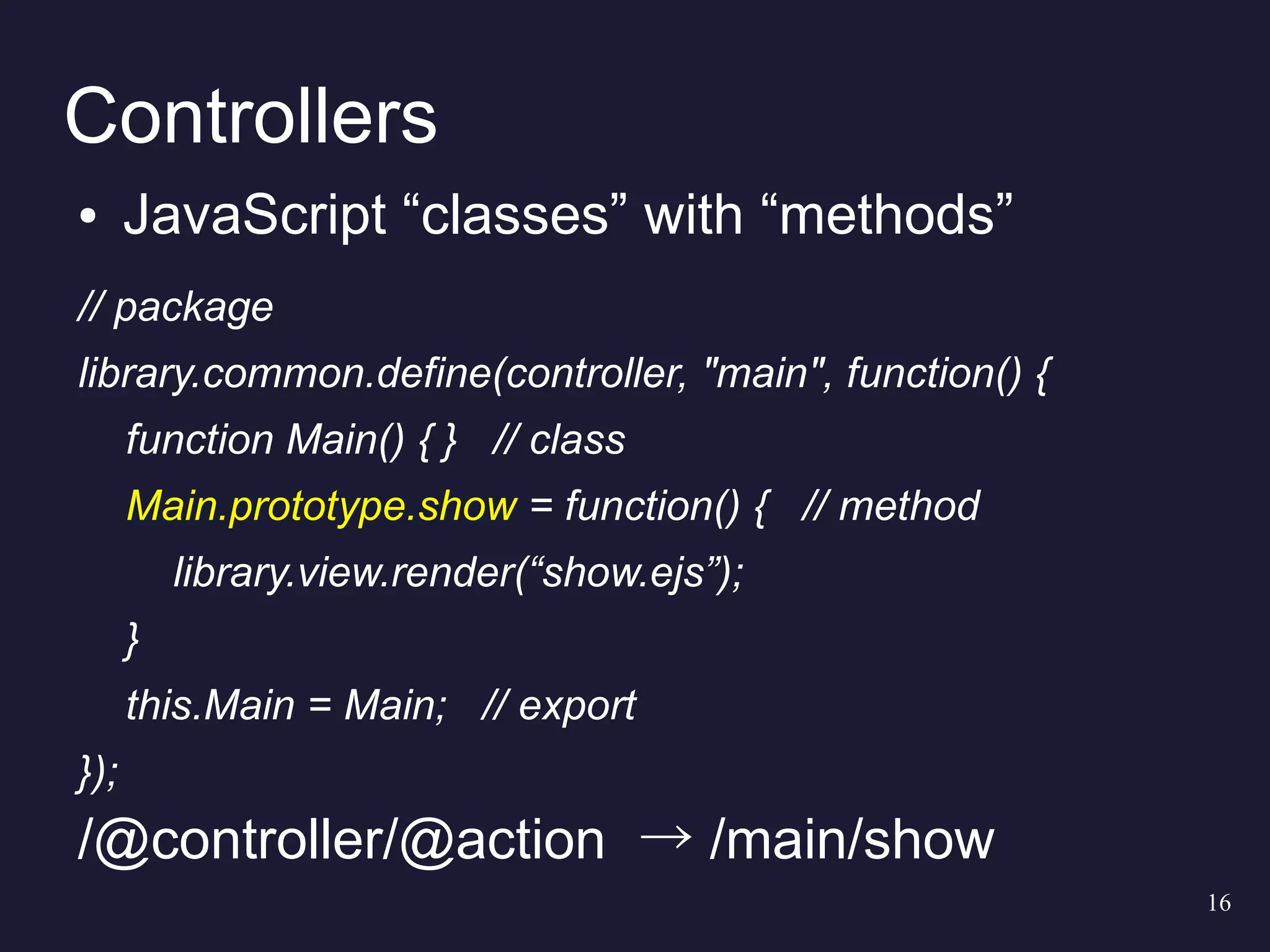 Controllers

• JavaScript “classes” with “methods”

// package
library.common.define(controller, "main", function() {
function Main() { } // class
Main.prototype.show = function() { // method
library.view.render(“show.ejs”);
}
this.Main = Main; // export
});

/@controller/@action → /main/show

16